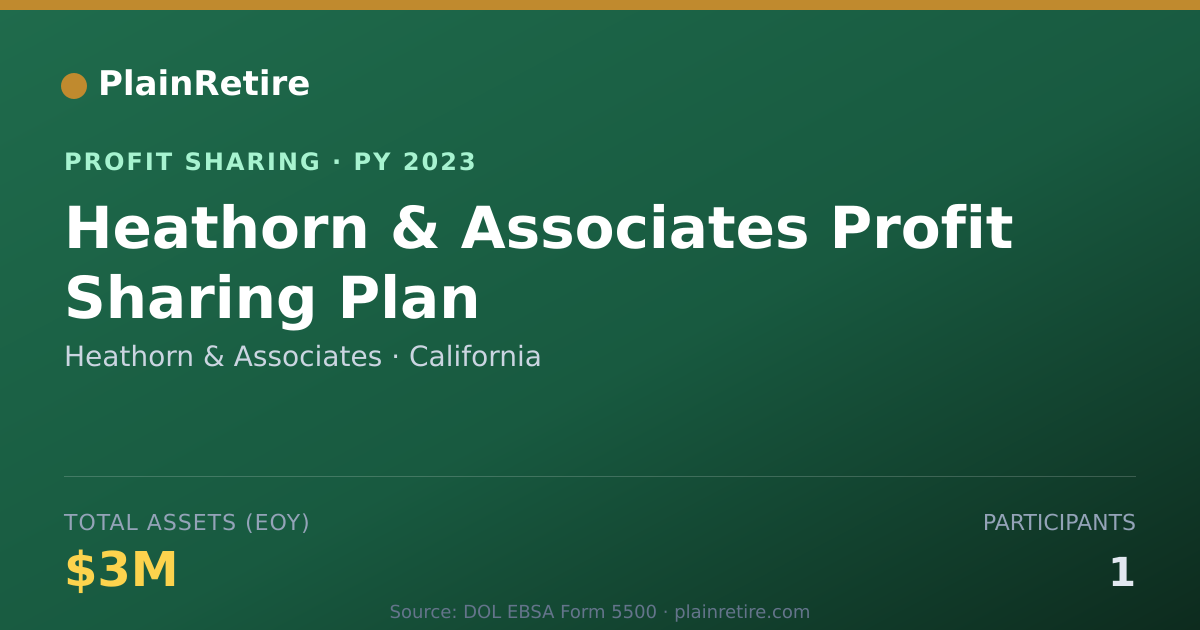 PlainRetire

PROFIT SHARING · PY 2023

Heathorn & Associates Profit Sharing Plan

Heathorn & Associates · California

TOTAL ASSETS (EOY)

$3M

PARTICIPANTS

1

Source: DOL EBSA Form 5500 · plainretire.com